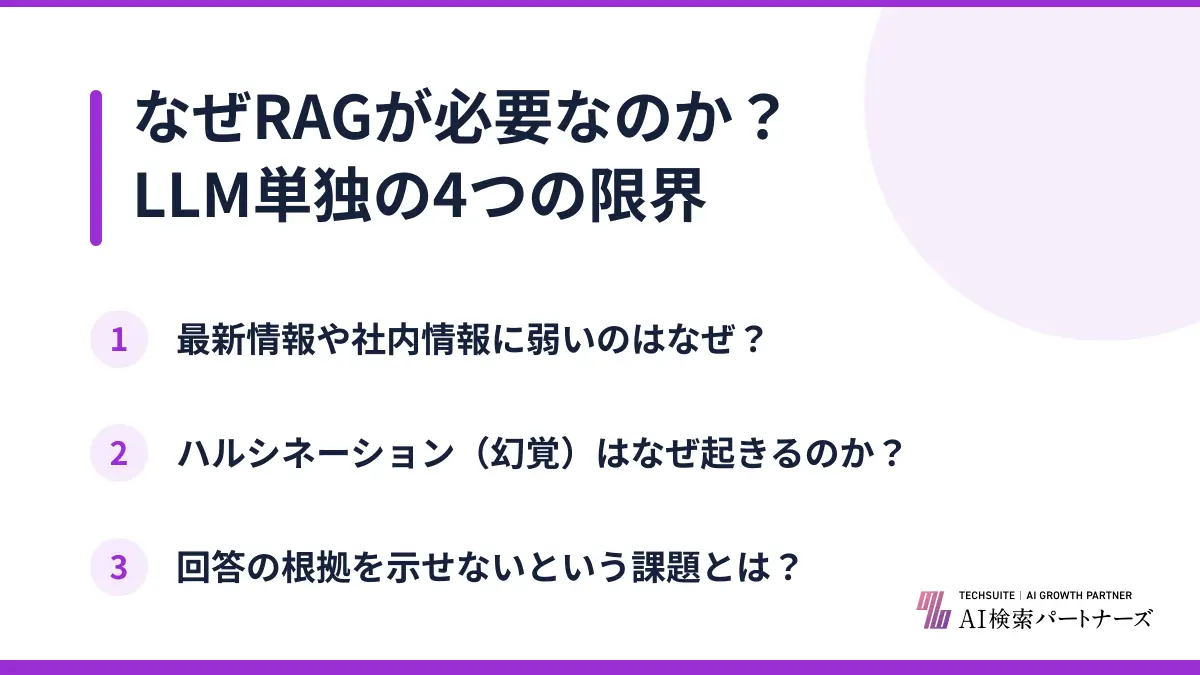 なぜRAGが必要なのか？
LLM単独の4つの限界

1 最新情報や社内情報に弱いのはなぜ？

2 ハルシネーション（幻覚）はなぜ起きるのか？

3 回答の根拠を示せないという課題とは？

TECHSUITE | AI GROWTH PARTNER
AI検索パートナーズ